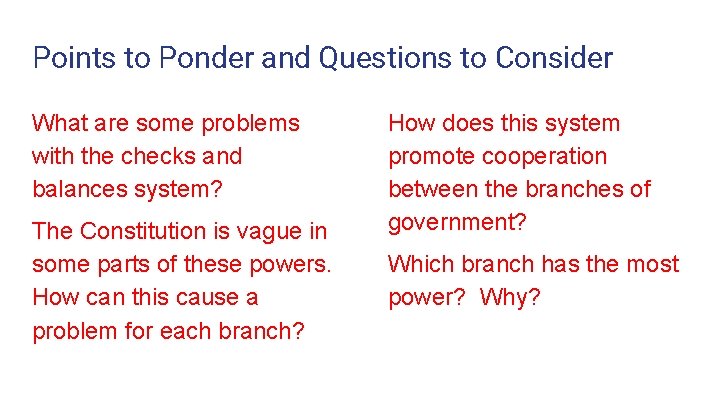 Points to Ponder and Questions to Consider

What are some problems with the checks and balances system?

The Constitution is vague in some parts of these powers. How can this cause a problem for each branch?

How does this system promote cooperation between the branches of government?

Which branch has the most power? Why?